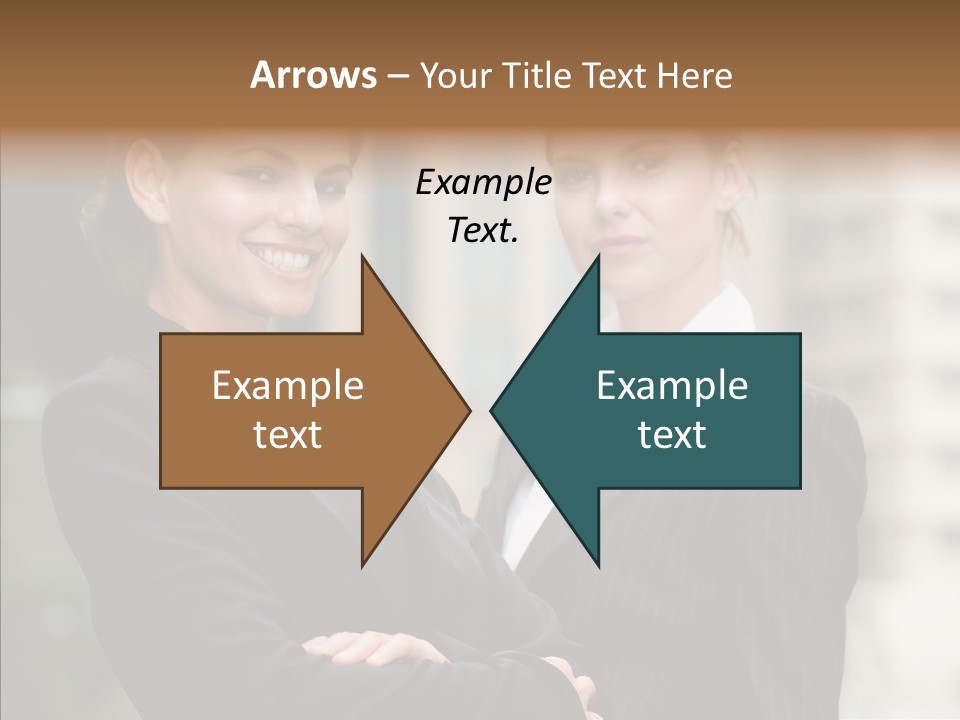 Arrows – Your Title Text Here

Example Text.

Example text

Example text